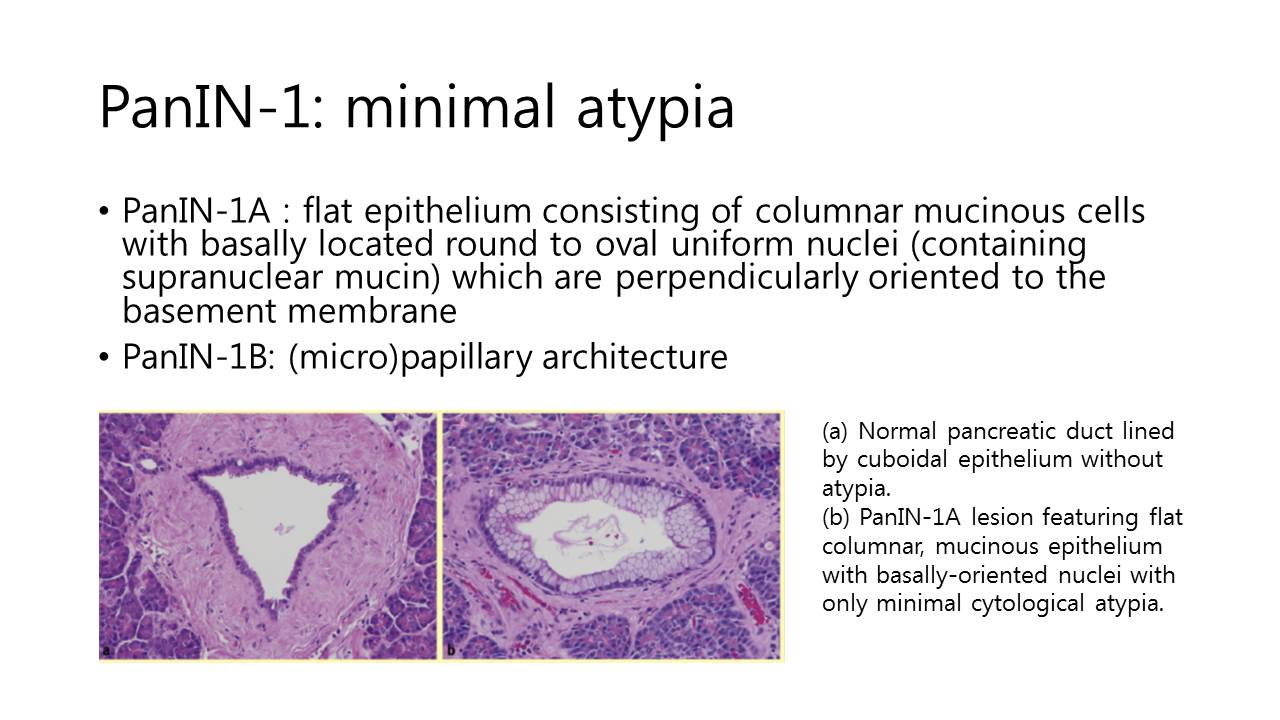 PanIN-1: minimal atypia

• PanIN-1A : flat epithelium consisting of columnar mucinous cells with basally located round to oval uniform nuclei (containing supranuclear mucin) which are perpendicularly oriented to the basement membrane

• PanIN-1B: (micro)papillary architecture

a

b

(a) Normal pancreatic duct lined by cuboidal epithelium without atypia.
(b) PanIN-1A lesion featuring flat columnar, mucinous epithelium with basally-oriented nuclei with only minimal cytological atypia.